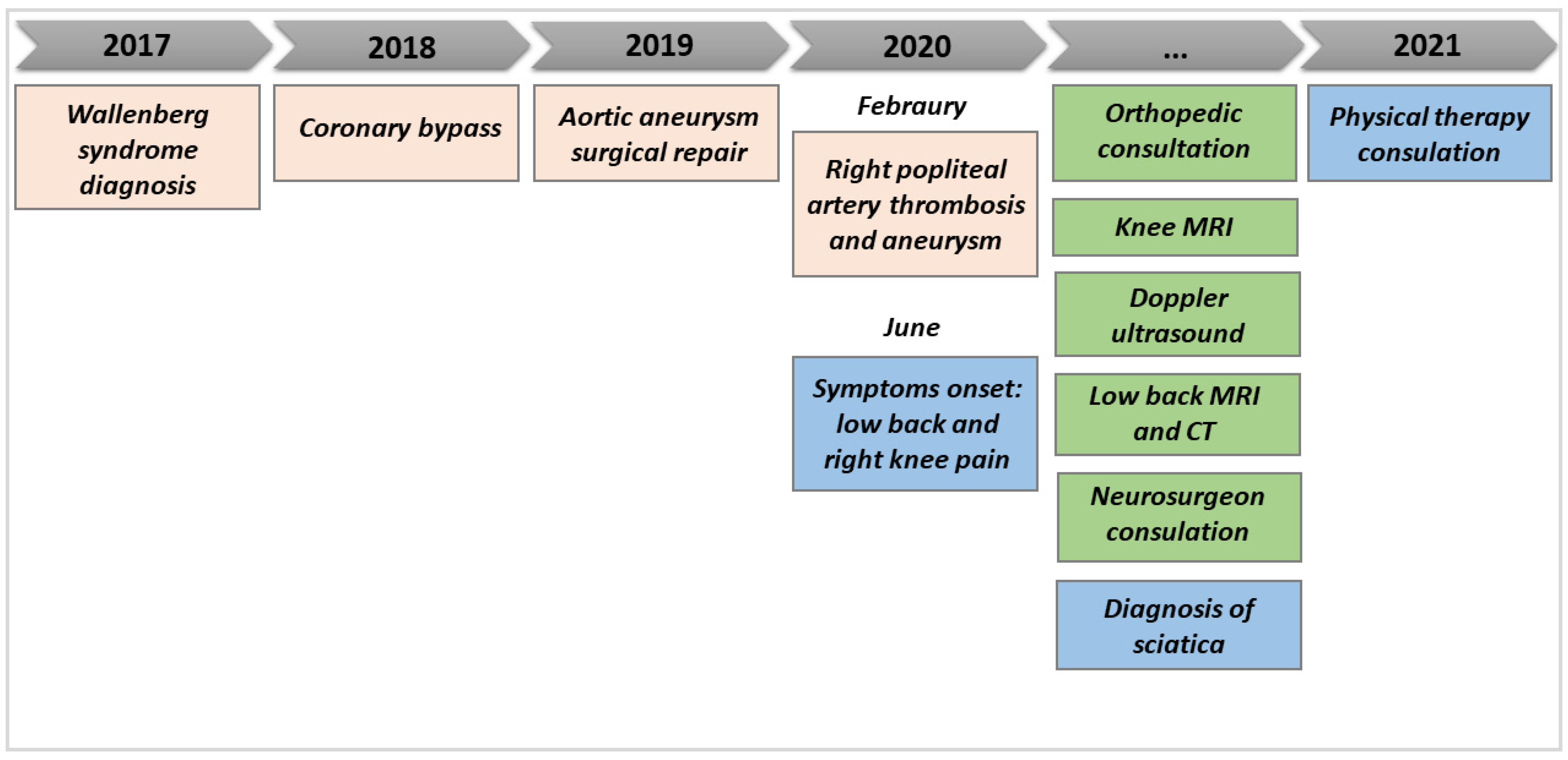 2017

Wallenberg syndrome diagnosis

2018

Coronary bypass

2019

Aortic aneurysm surgical repair

2020

Febraury

Right popliteal artery thrombosis and aneurysm

June

Symptoms onset: low back and right knee pain

...

Orthopedic consultation

Knee MRI

Doppler ultrasound

Low back MRI and CT

Neurosurgeon consulation

Diagnosis of sciatica

2021

Physical therapy consulation